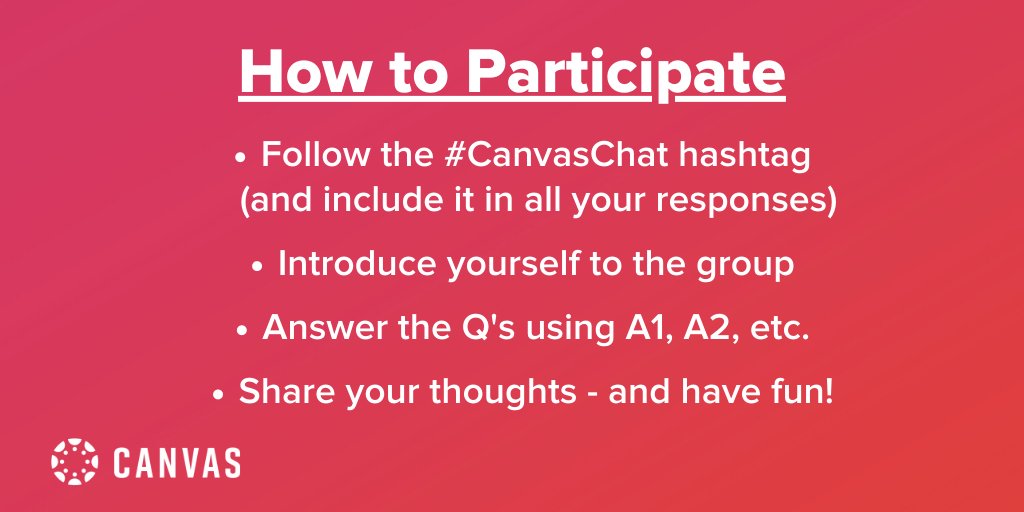 How to Participate

• Follow the #CanvasChat hashtag (and include it in all your responses)

• Introduce yourself to the group

• Answer the Q's using A1, A2, etc.

• Share your thoughts - and have fun!

CANVAS